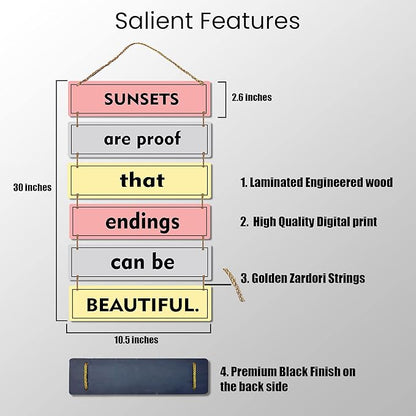 Salient Features

SUNSETS

are proof

that

endings

can be

BEAUTIFUL.

2.6 inches

30 inches

10.5 inches

1. Laminated Engineered wood

2. High Quality Digital print

3. Golden Zardori Strings

4. Premium Black Finish on the back side